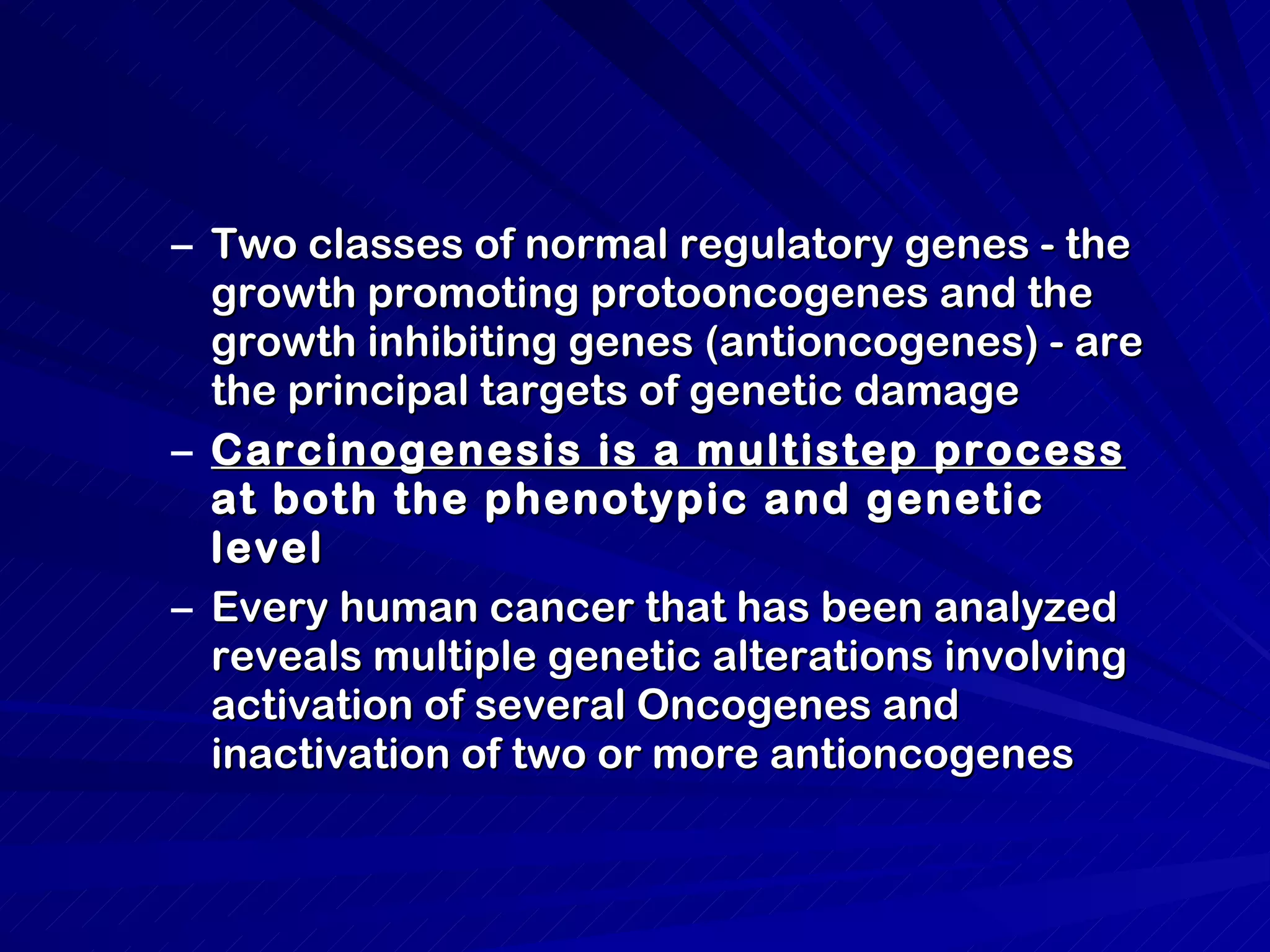 – Two classes of normal regulatory genes - the growth promoting protooncogenes and the growth inhibiting genes (antioncogenes) - are the principal targets of genetic damage

– Carcinogenesis is a multistep process at both the phenotypic and genetic level

– Every human cancer that has been analyzed reveals multiple genetic alterations involving activation of several Oncogenes and inactivation of two or more antioncogenes